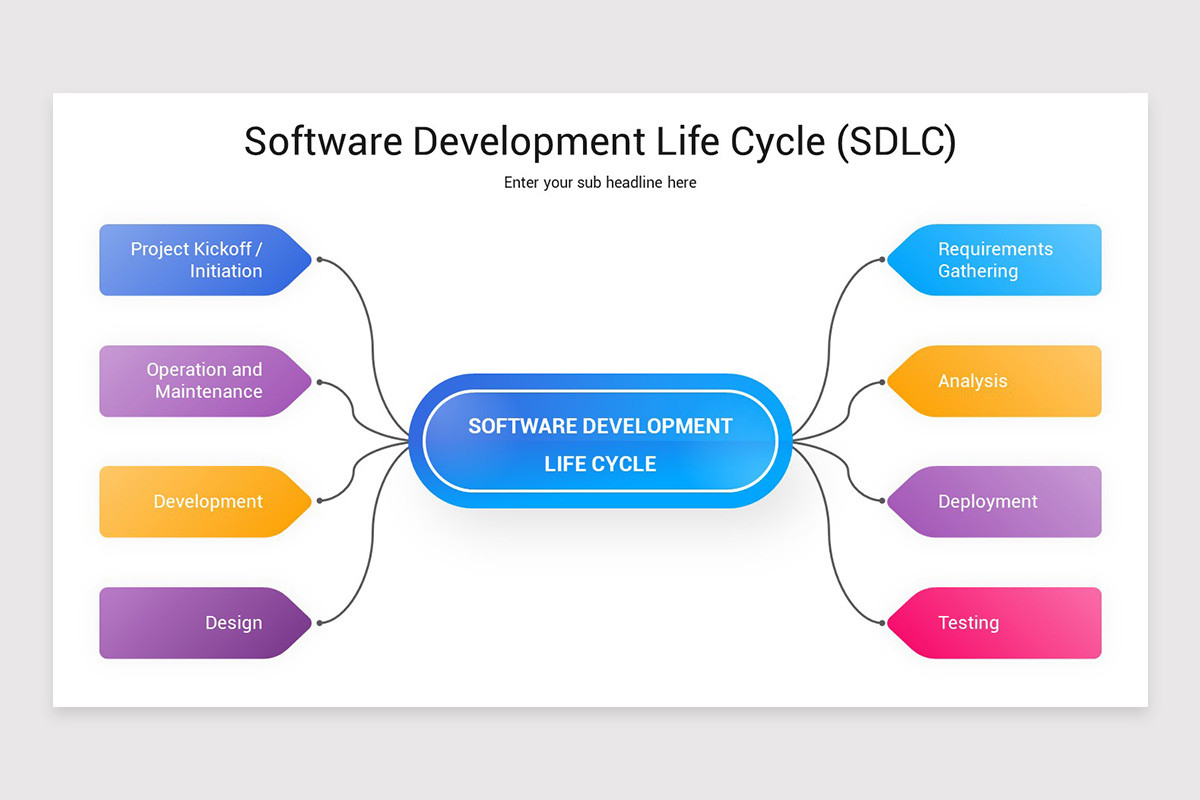 Software Development Life Cycle (SDLC)

Enter your sub headline here

Project Kickoff / Initiation

Operation and Maintenance

Development

Design

SOFTWARE DEVELOPMENT LIFE CYCLE

Requirements Gathering

Analysis

Deployment

Testing